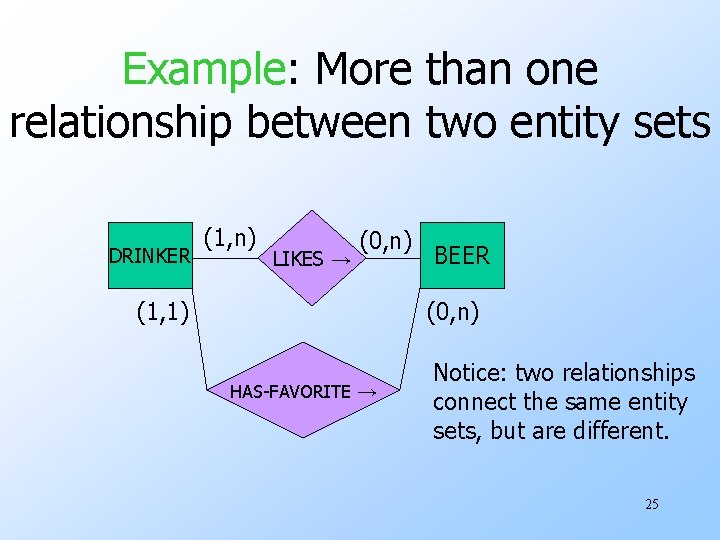 Example: More than one relationship between two entity sets

DRINKER
(1,n)
LIKES →
(0,n)
BEER
(1,1)
(0,n)
HAS-FAVORITE →

Notice: two relationships connect the same entity sets, but are different.

25